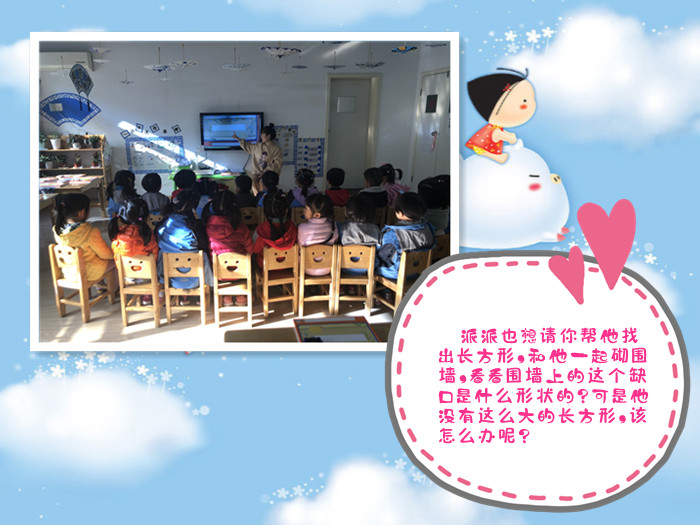 派派也想请你帮他找出长方形，和他一起砌围墙，看看围墙上的这个缺口是什么形状的？可是他没有这么大的长方形，该怎么办呢？